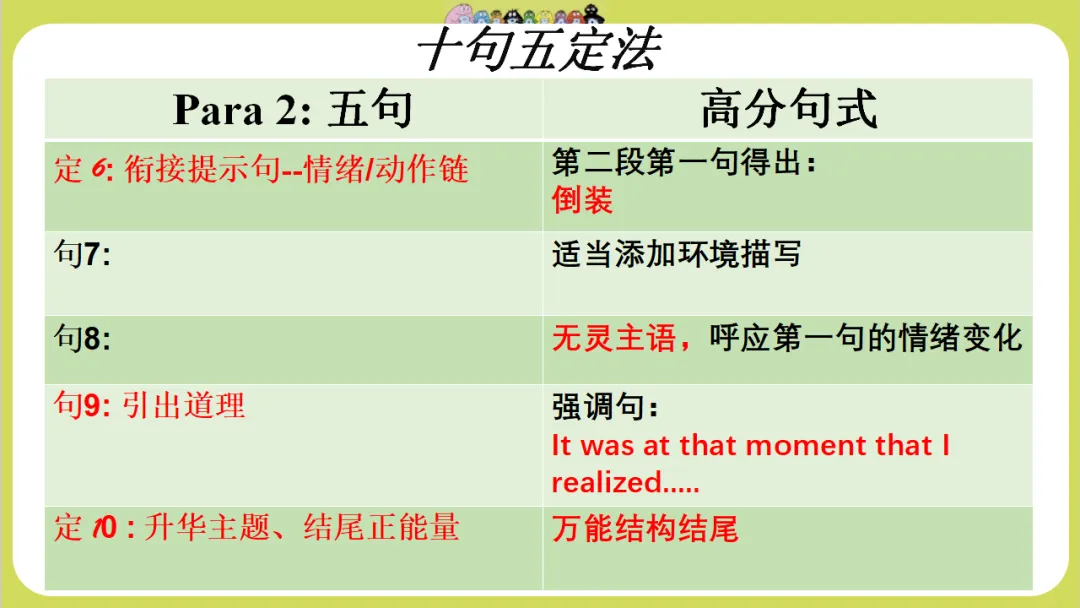 十句五定法

| Para 2: 五句 | 高分句式 |
|---|---|
| 定 6: 衔接提示句--情绪/动作链 | 第二段第一句得出：倒装 |
| 句7: | 适当添加环境描写 |
| 句8: | 无灵主语，呼应第一句的情绪变化 |
| 句9: 引出道理 | 强调句：It was at that moment that I realized..... |
| 定 10 : 升华主题、结尾正能量 | 万能结构结尾 |